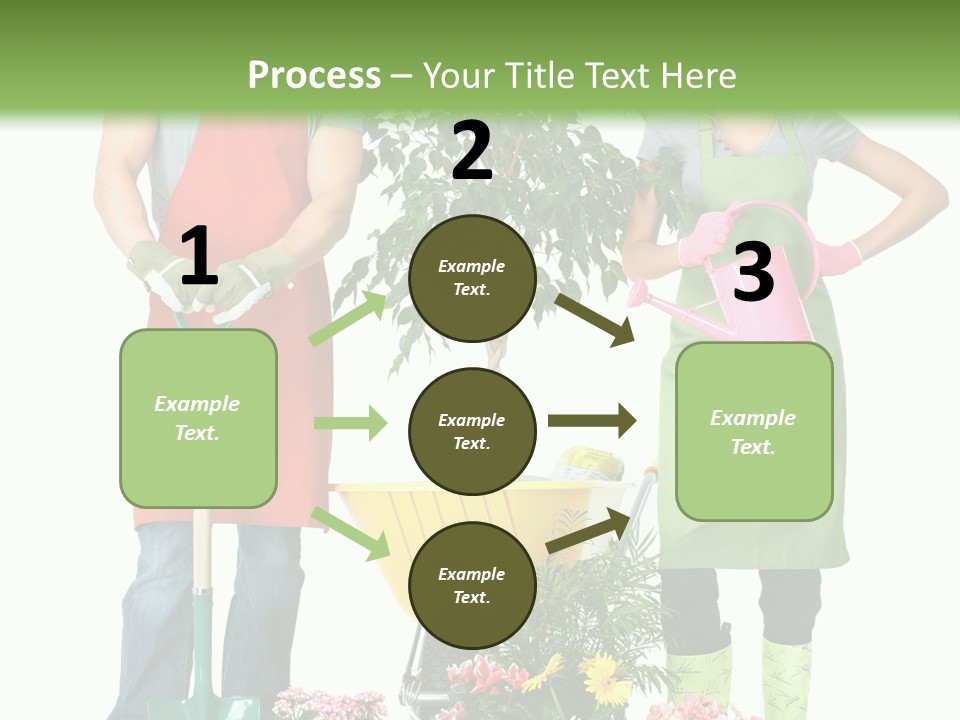 Process – Your Title Text Here

1

Example Text.

2

Example Text.

Example Text.

Example Text.

3

Example Text.